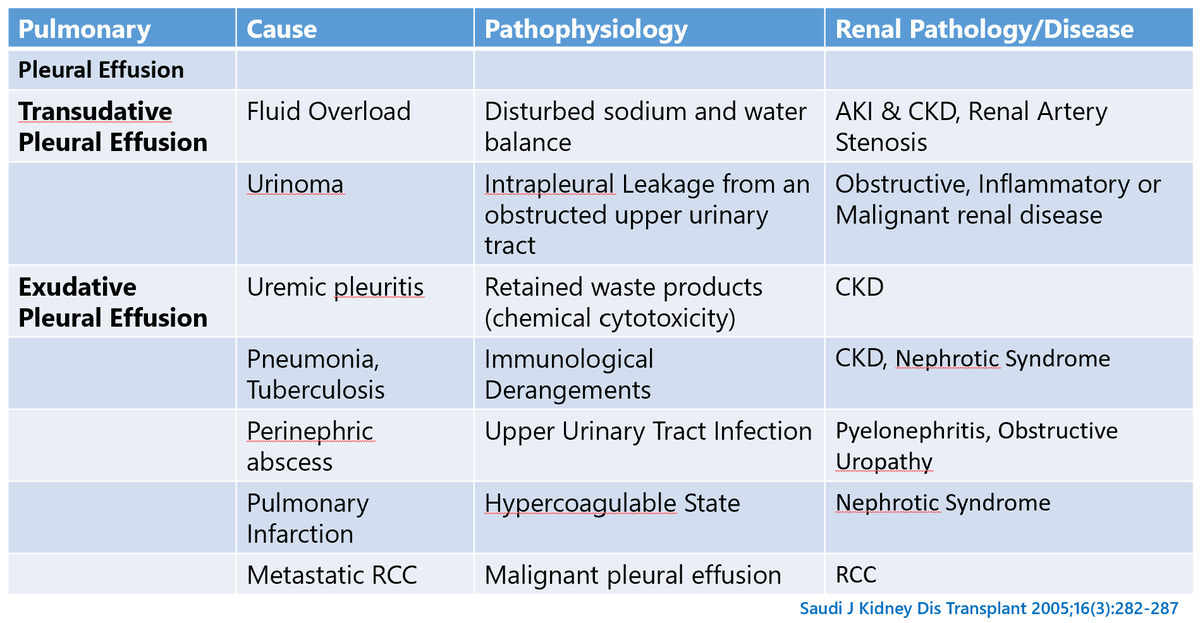 | Pulmonary | Cause | Pathophysiology | Renal Pathology/Disease |
|---|---|---|---|
| Pleural Effusion | | | |
| Transudative Pleural Effusion | Fluid Overload | Disturbed sodium and water balance | AKI & CKD, Renal Artery Stenosis |
| | Urinoma | Intrapleural Leakage from an obstructed upper urinary tract | Obstructive, Inflammatory or Malignant renal disease |
| Exudative Pleural Effusion | Uremic pleuritis | Retained waste products (chemical cytotoxicity) | CKD |
| | Pneumonia, Tuberculosis | Immunological Derangements | CKD, Nephrotic Syndrome |
| | Perinephric abscess | Upper Urinary Tract Infection | Pyelonephritis, Obstructive Uropathy |
| | Pulmonary Infarction | Hypercoagulable State | Nephrotic Syndrome |
| | Metastatic RCC | Malignant pleural effusion | RCC |

Saudi J Kidney Dis Transplant 2005;16(3):282-287